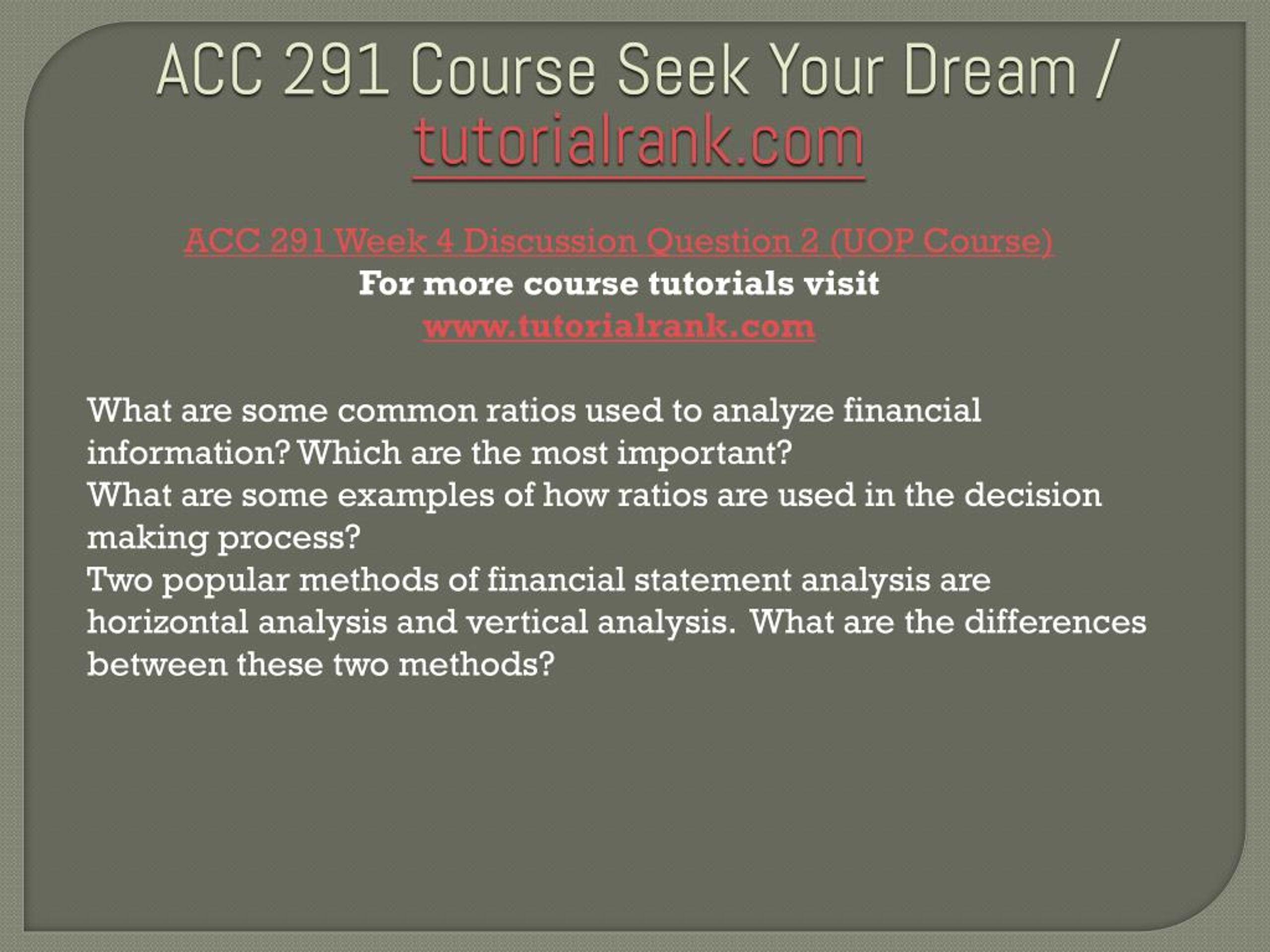 ACC 291 Course Seek Your Dream / tutorialrank.com

ACC 291 Week 4 Discussion Question 2 (UOP Course)
For more course tutorials visit
www.tutorialrank.com

What are some common ratios used to analyze financial information? Which are the most important?
What are some examples of how ratios are used in the decision making process?
Two popular methods of financial statement analysis are horizontal analysis and vertical analysis. What are the differences between these two methods?